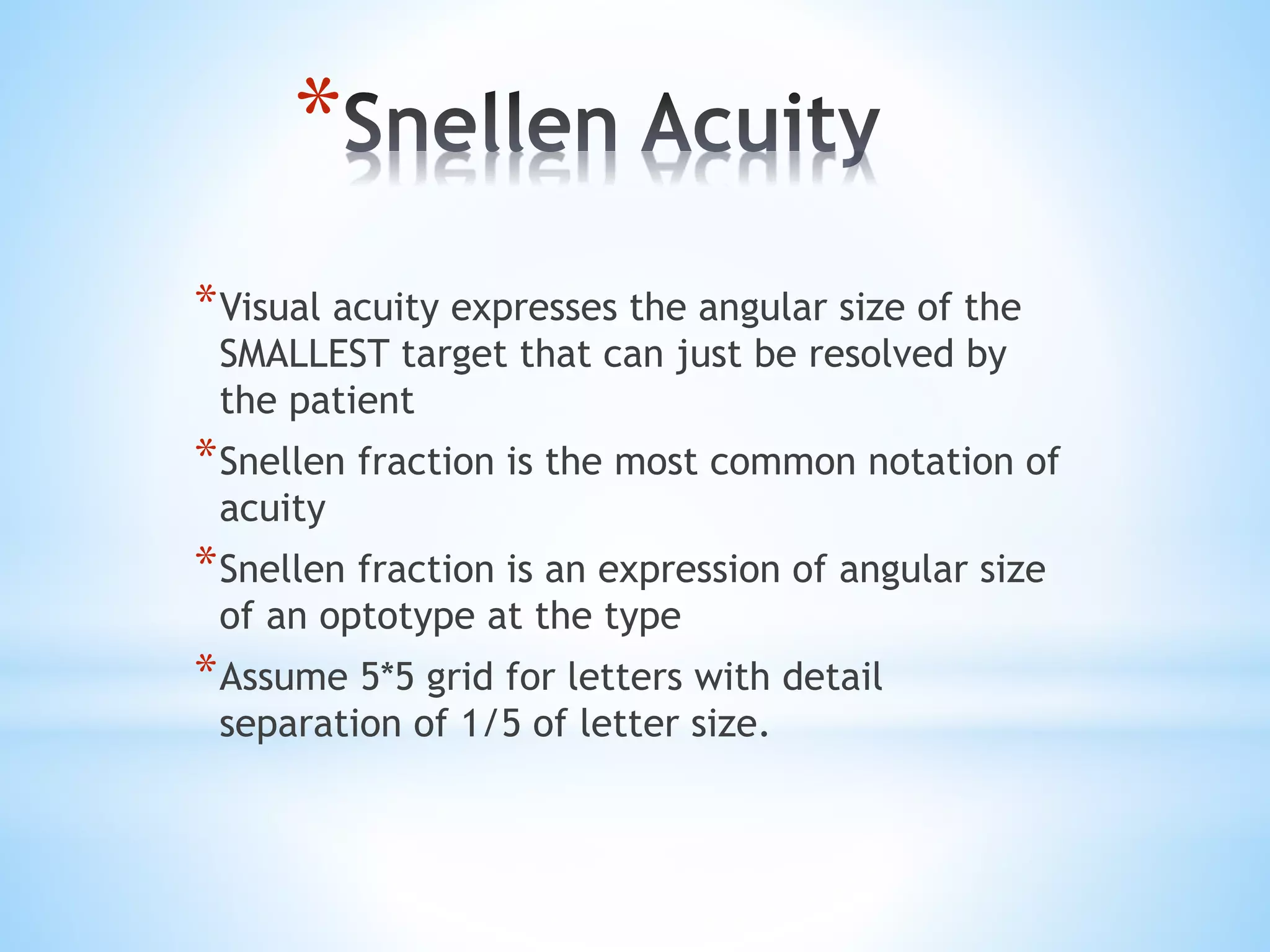 *Snellen Acuity

*Visual acuity expresses the angular size of the SMALLEST target that can just be resolved by the patient

*Snellen fraction is the most common notation of acuity

*Snellen fraction is an expression of angular size of an optotype at the type

*Assume 5*5 grid for letters with detail separation of 1/5 of letter size.